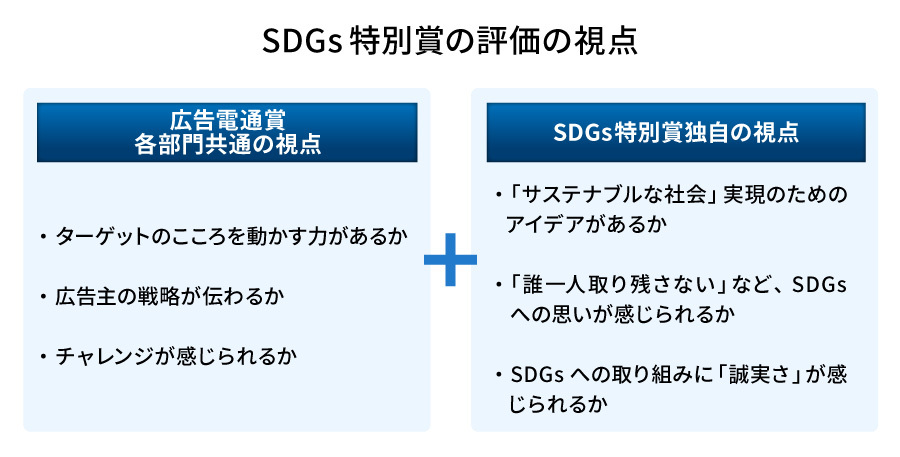 SDGs 特別賞の評価の視点

広告電通賞
各部門共通の視点

・ターゲットのこころを動かす力があるか

・広告主の戦略が伝わるか

・チャレンジが感じられるか

＋

SDGs特別賞独自の視点

・「サステナブルな社会」実現のためのアイデアがあるか

・「誰一人取り残さない」など、SDGsへの思いが感じられるか

・SDGs への取り組みに「誠実さ」が感じられるか